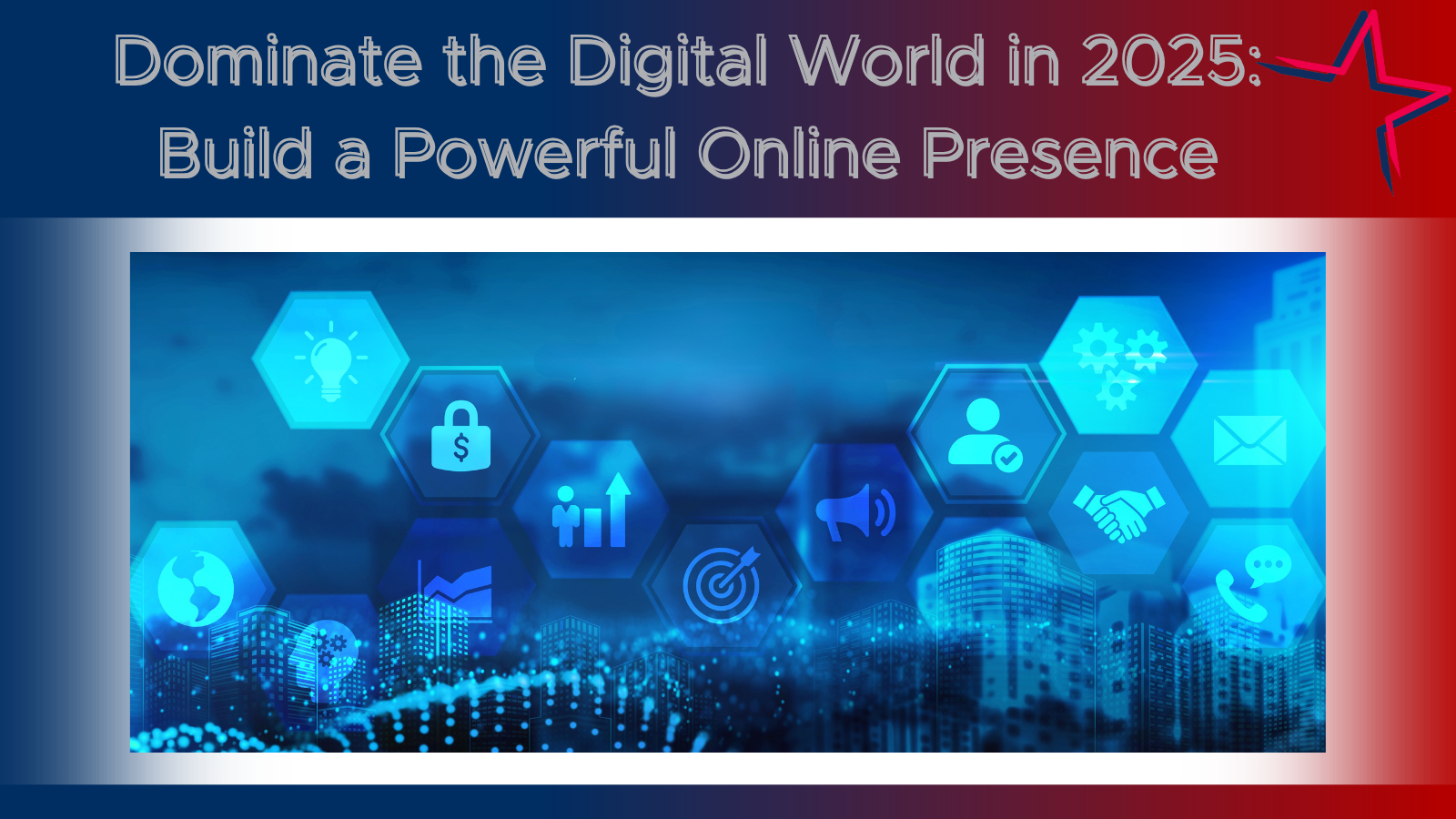 Dominate the Digital World in 2025:
Build a Powerful Online Presence

$